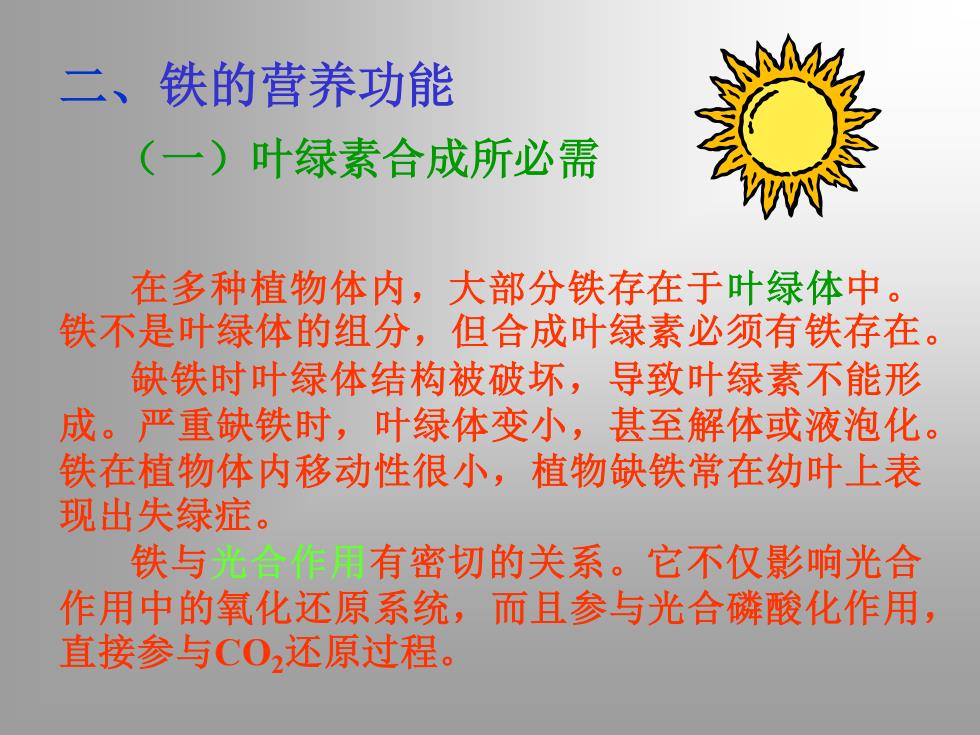 二、铁的营养功能

（一）叶绿素合成所必需

在多种植物体内，大部分铁存在于叶绿体中。铁不是叶绿体的组分，但合成叶绿素必须有铁存在。

缺铁时叶绿体结构被破坏，导致叶绿素不能形成。严重缺铁时，叶绿体变小，甚至解体或液泡化。铁在植物体内移动性很小，植物缺铁常在幼叶上表现出失绿症。

铁与光合作用有密切的关系。它不仅影响光合作用中的氧化还原系统，而且参与光合磷酸化作用，直接参与$CO_2$还原过程。